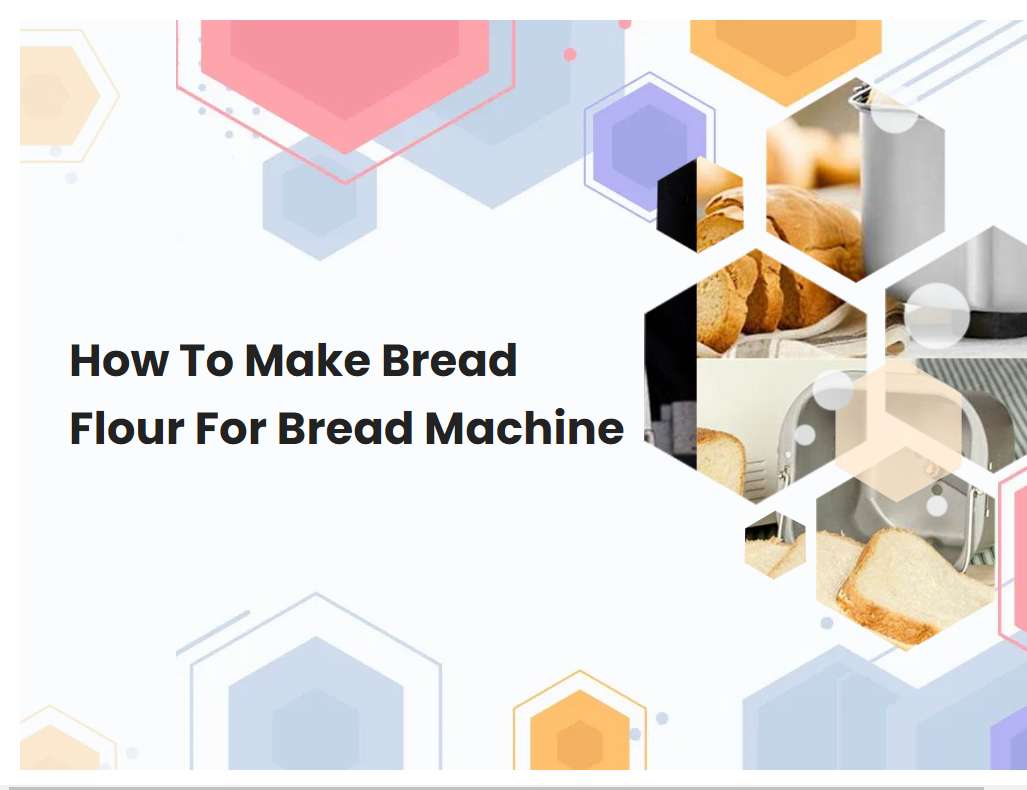 How To Make Bread Flour For Bread Machine